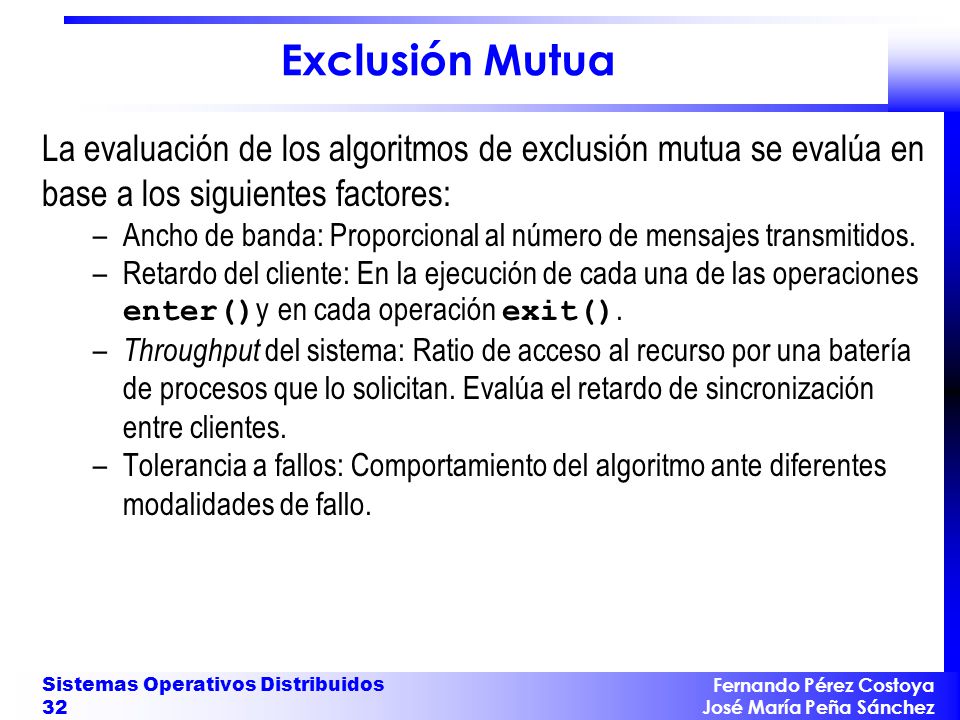 Exclusión Mutua

La evaluación de los algoritmos de exclusión mutua se evalúa en base a los siguientes factores:

– Ancho de banda: Proporcional al número de mensajes transmitidos.
– Retardo del cliente: En la ejecución de cada una de las operaciones enter() y en cada operación exit().
– Throughput del sistema: Ratio de acceso al recurso por una batería de procesos que lo solicitan. Evalúa el retardo de sincronización entre clientes.
– Tolerancia a fallos: Comportamiento del algoritmo ante diferentes modalidades de fallo.

Sistemas Operativos Distribuidos
32

Fernando Pérez Costoya
José María Peña Sánchez